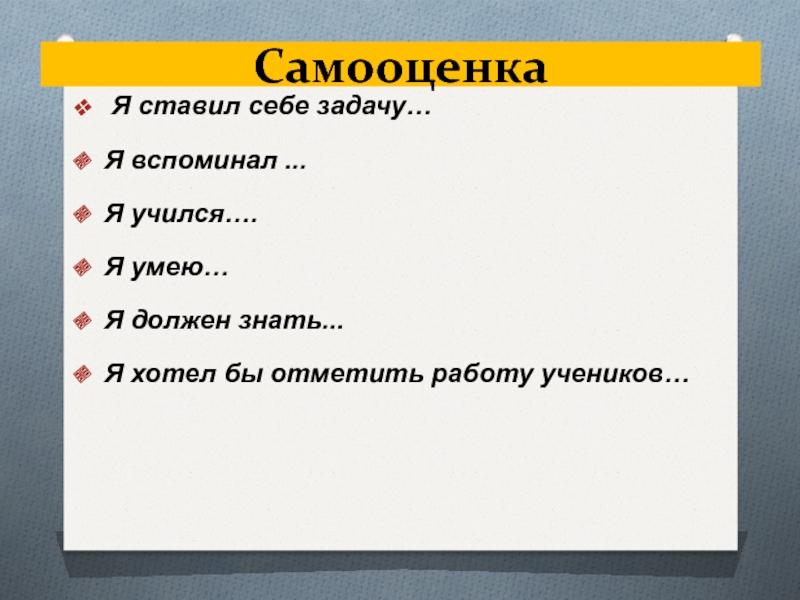 Самооценка

Я ставил себе задачу…

Я вспоминал ...

Я учился….

Я умею…

Я должен знать...

Я хотел бы отметить работу учеников…